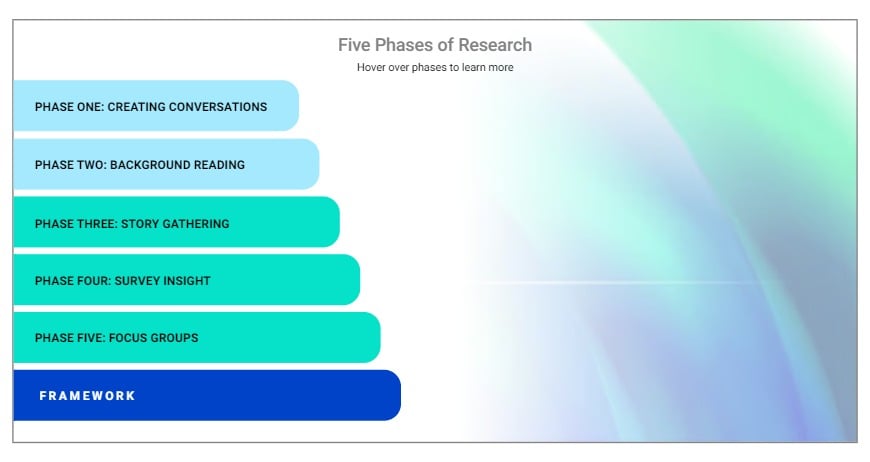 Five Phases of Research
Hover over phases to learn more

PHASE ONE: CREATING CONVERSATIONS

PHASE TWO: BACKGROUND READING

PHASE THREE: STORY GATHERING

PHASE FOUR: SURVEY INSIGHT

PHASE FIVE: FOCUS GROUPS

FRAMEWORK